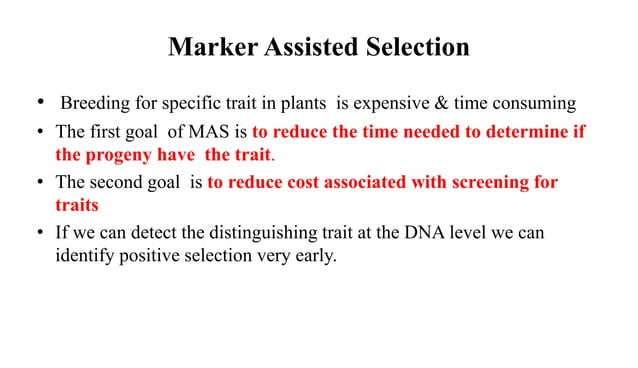 Marker Assisted Selection

• Breeding for specific trait in plants is expensive & time consuming
• The first goal of MAS is to reduce the time needed to determine if the progeny have the trait.
• The second goal is to reduce cost associated with screening for traits
• If we can detect the distinguishing trait at the DNA level we can identify positive selection very early.